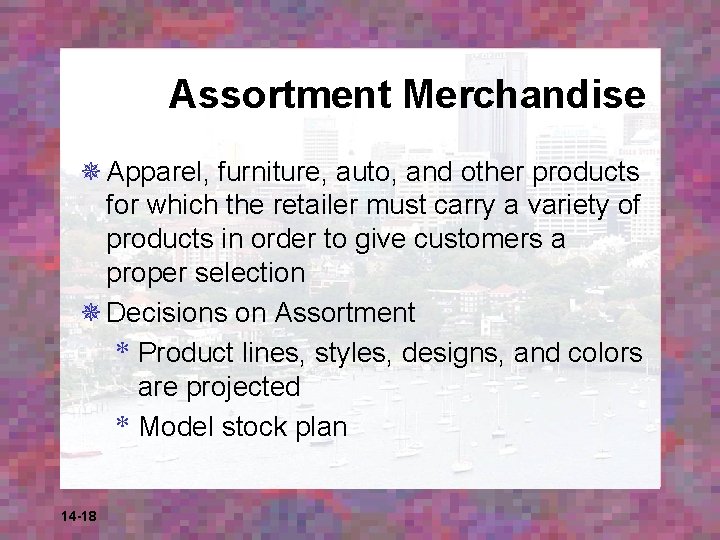 Assortment Merchandise

❋ Apparel, furniture, auto, and other products for which the retailer must carry a variety of products in order to give customers a proper selection

❋ Decisions on Assortment

* Product lines, styles, designs, and colors are projected

* Model stock plan

14-18